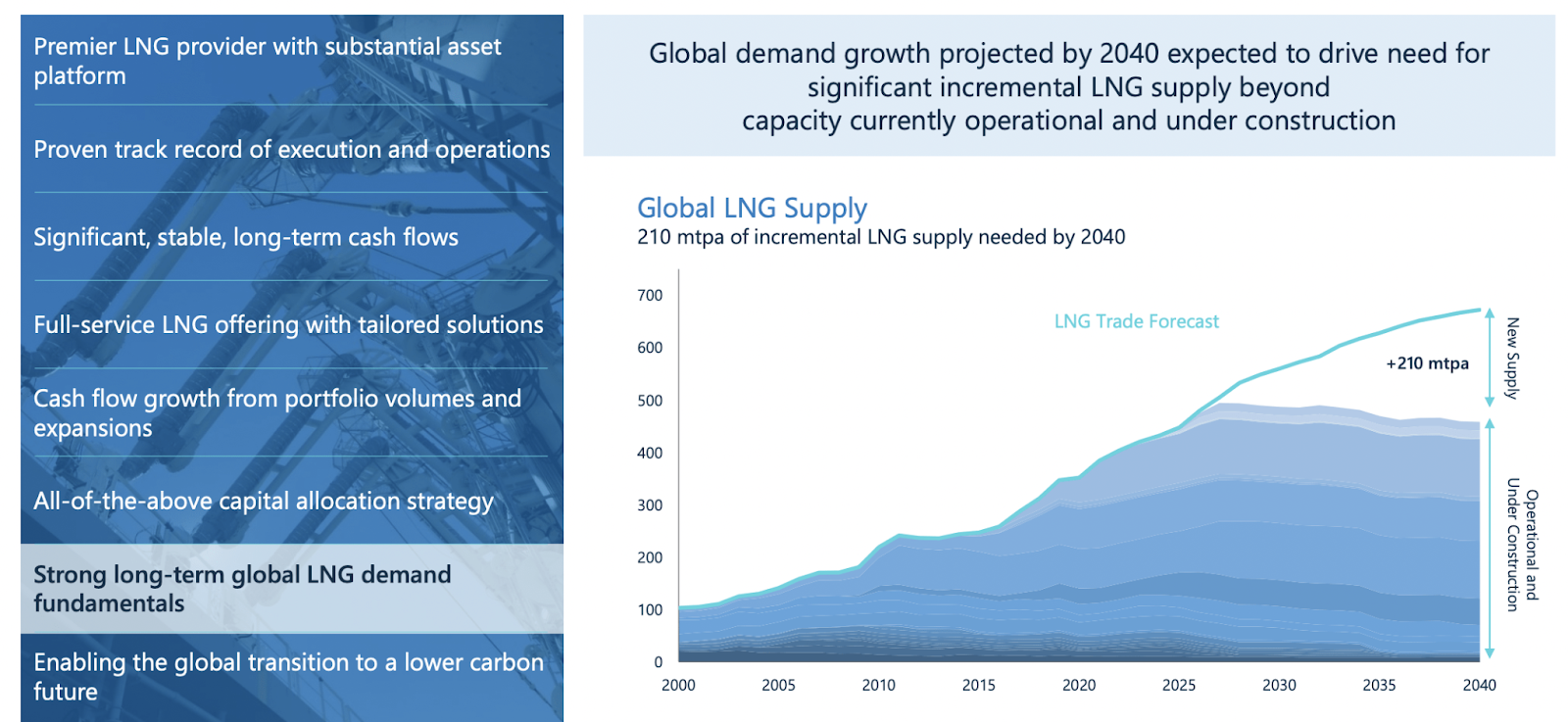 Premier LNG provider with substantial asset platform

Proven track record of execution and operations

Significant, stable, long-term cash flows

Full-service LNG offering with tailored solutions

Cash flow growth from portfolio volumes and expansions

All-of-the-above capital allocation strategy

Strong long-term global LNG demand fundamentals

Enabling the global transition to a lower carbon future

Global demand growth projected by 2040 expected to drive need for significant incremental LNG supply beyond capacity currently operational and under construction

Global LNG Supply

210 mtpa of incremental LNG supply needed by 2040

700
600
500
400
300
200
100
0

LNG Trade Forecast

+210 mtpa

New Supply

Operational and Under Construction

2000
2005
2010
2015
2020
2025
2030
2035
2040